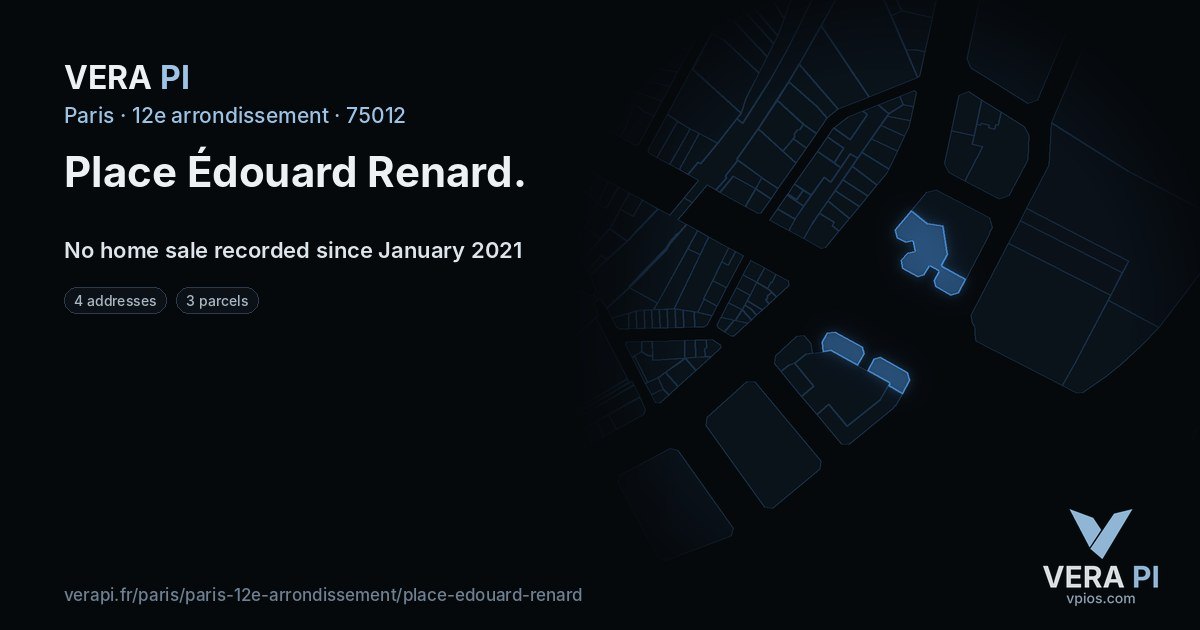 VERA PI

Paris · 12e arrondissement · 75012

Place Édouard Renard.

No home sale recorded since January 2021

4 addresses

3 parcels

verapi.fr/paris/paris-12e-arrondissement/place-edouard-renard

VERA PI
vpios.com